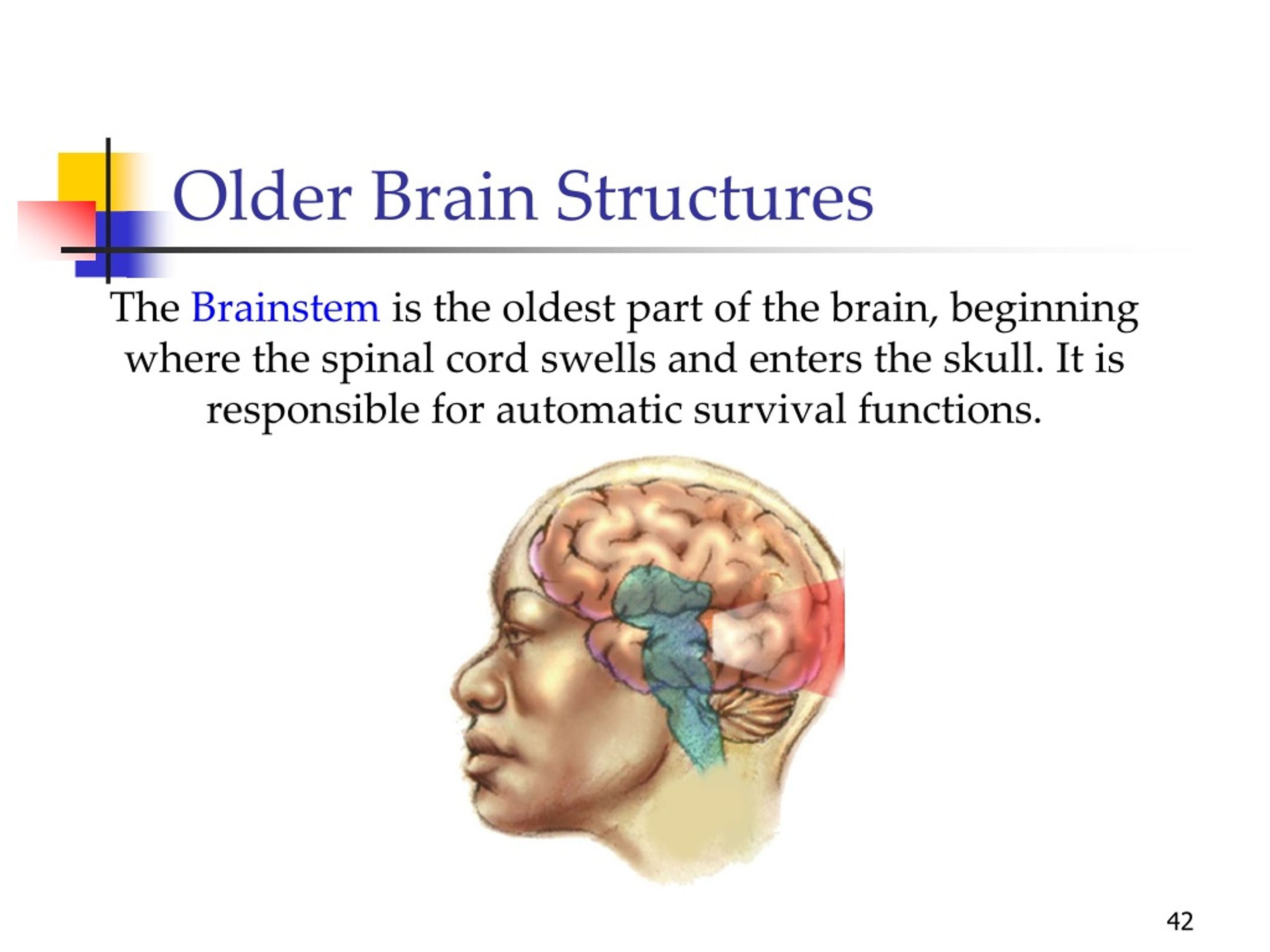 Older Brain Structures

The Brainstem is the oldest part of the brain, beginning where the spinal cord swells and enters the skull. It is responsible for automatic survival functions.

42